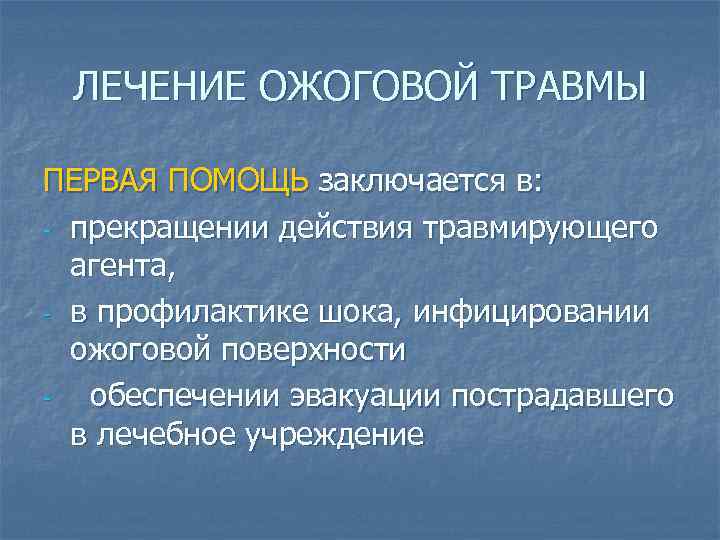 ЛЕЧЕНИЕ ОЖОГОВОЙ ТРАВМЫ

ПЕРВАЯ ПОМОЩЬ заключается в:
- прекращении действия травмирующего агента,
- в профилактике шока, инфицировании ожоговой поверхности
- обеспечении эвакуации пострадавшего в лечебное учреждение